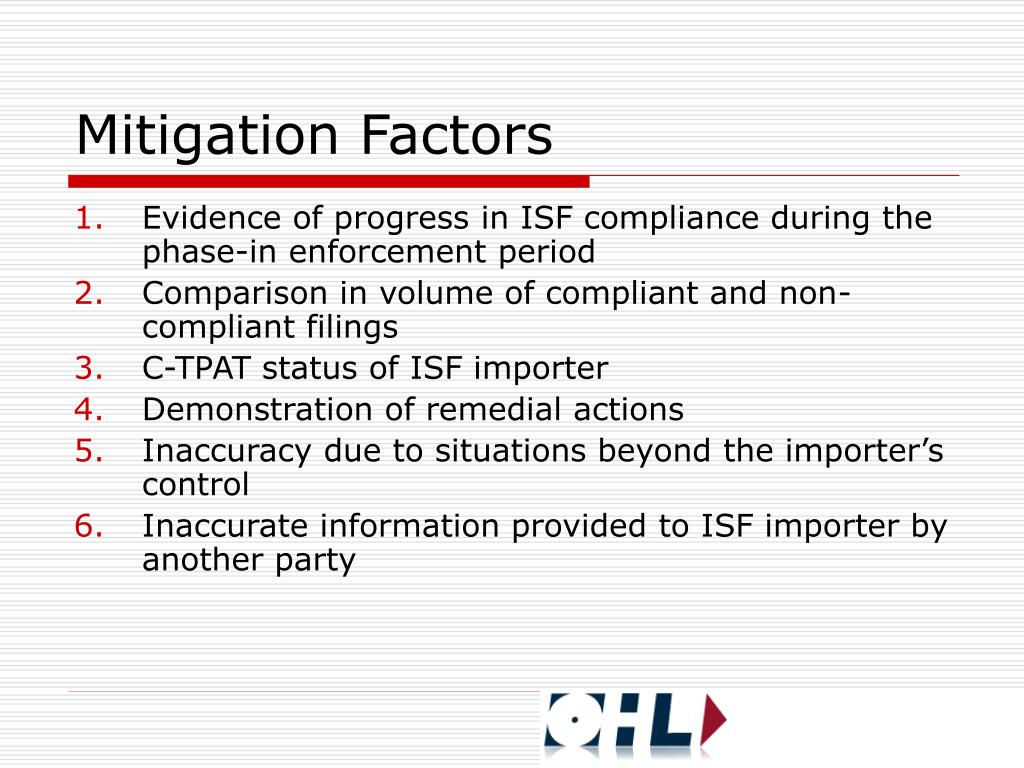 Mitigation Factors

1. Evidence of progress in ISF compliance during the phase-in enforcement period
2. Comparison in volume of compliant and non-compliant filings
3. C-TPAT status of ISF importer
4. Demonstration of remedial actions
5. Inaccuracy due to situations beyond the importer's control
6. Inaccurate information provided to ISF importer by another party

OHL